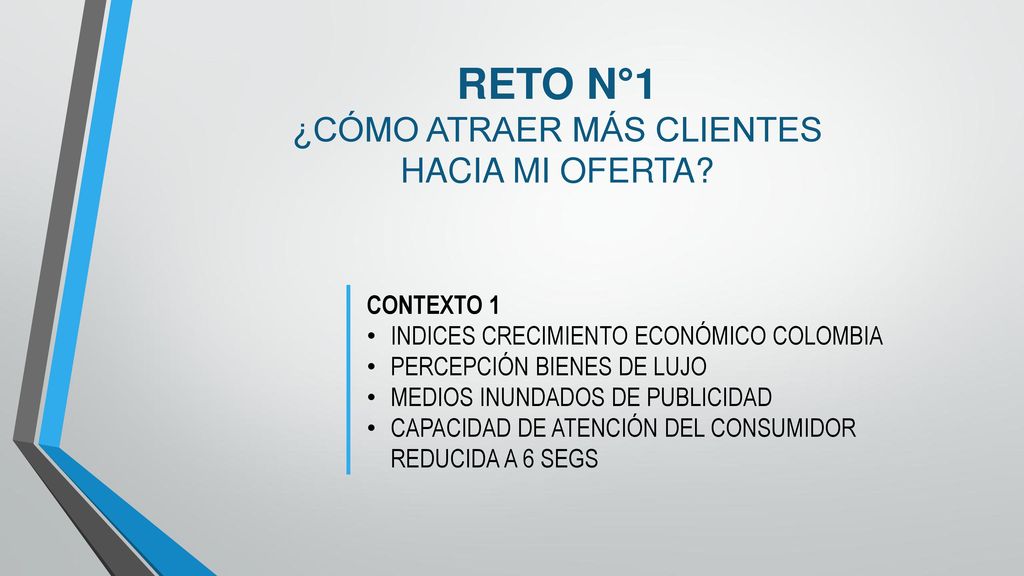 RETO N°1
¿CÓMO ATRAER MÁS CLIENTES HACIA MI OFERTA?

CONTEXTO 1
• INDICES CRECIMIENTO ECONÓMICO COLOMBIA
• PERCEPCIÓN BIENES DE LUJO
• MEDIOS INUNDADOS DE PUBLICIDAD
• CAPACIDAD DE ATENCIÓN DEL CONSUMIDOR REDUCIDA A 6 SEGS